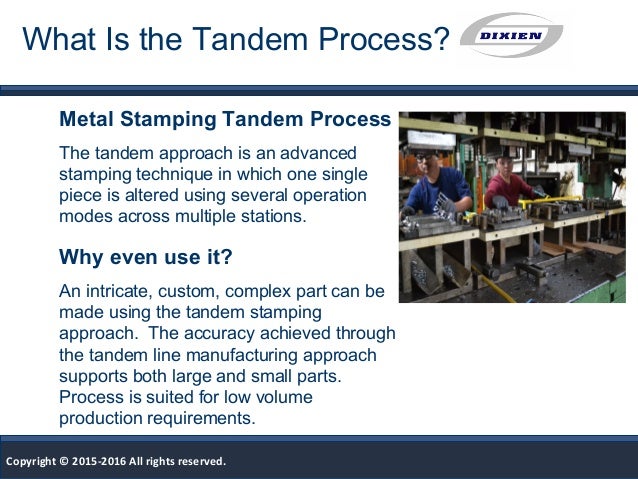 What Is the Tandem Process?

DIXIEN

Metal Stamping Tandem Process

The tandem approach is an advanced stamping technique in which one single piece is altered using several operation modes across multiple stations.

Why even use it?

An intricate, custom, complex part can be made using the tandem stamping approach. The accuracy achieved through the tandem line manufacturing approach supports both large and small parts. Process is suited for low volume production requirements.

Copyright © 2015-2016 All rights reserved.